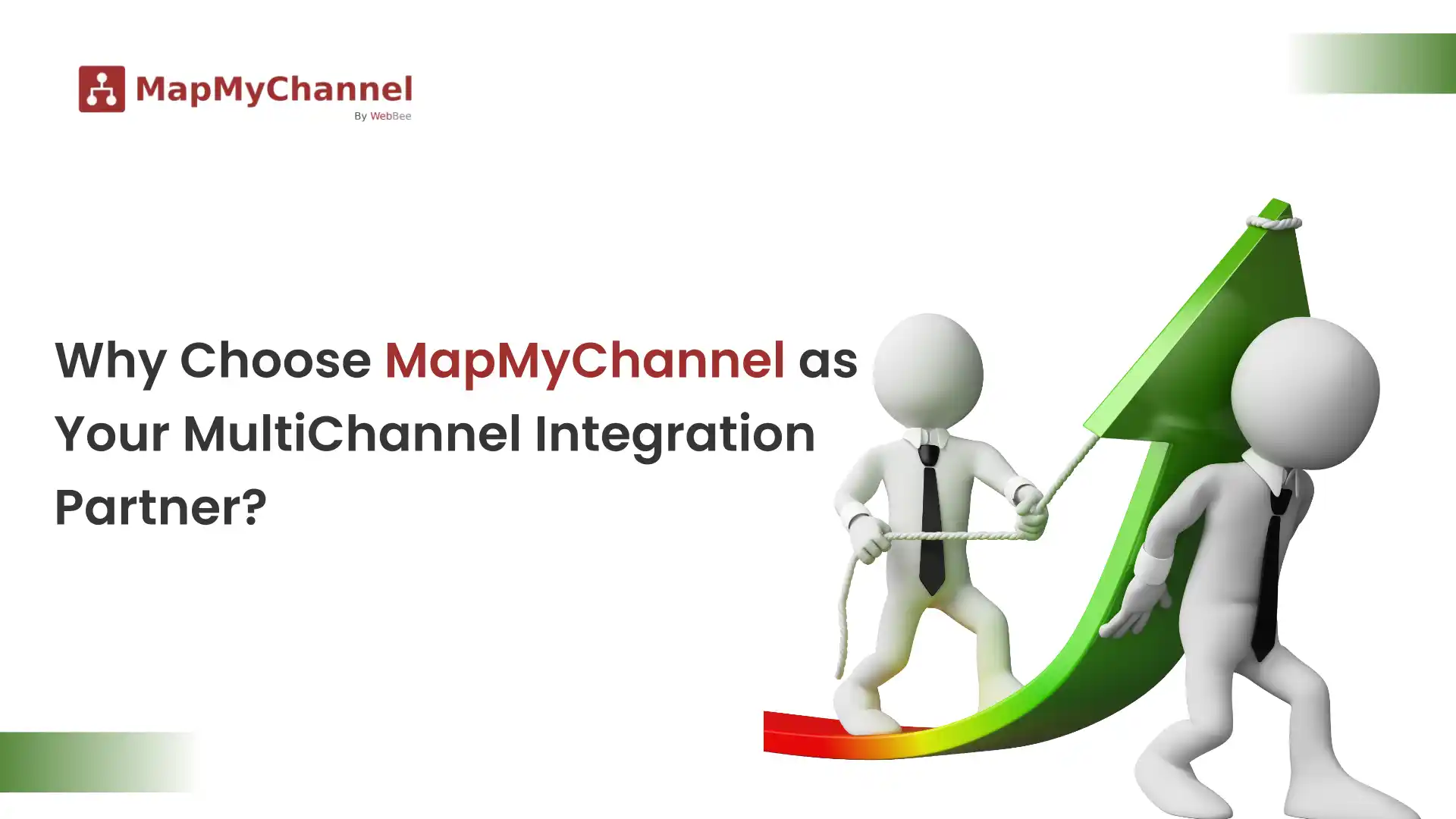 MapMyChannel
By WebBee

Why Choose MapMyChannel as Your MultiChannel Integration Partner?